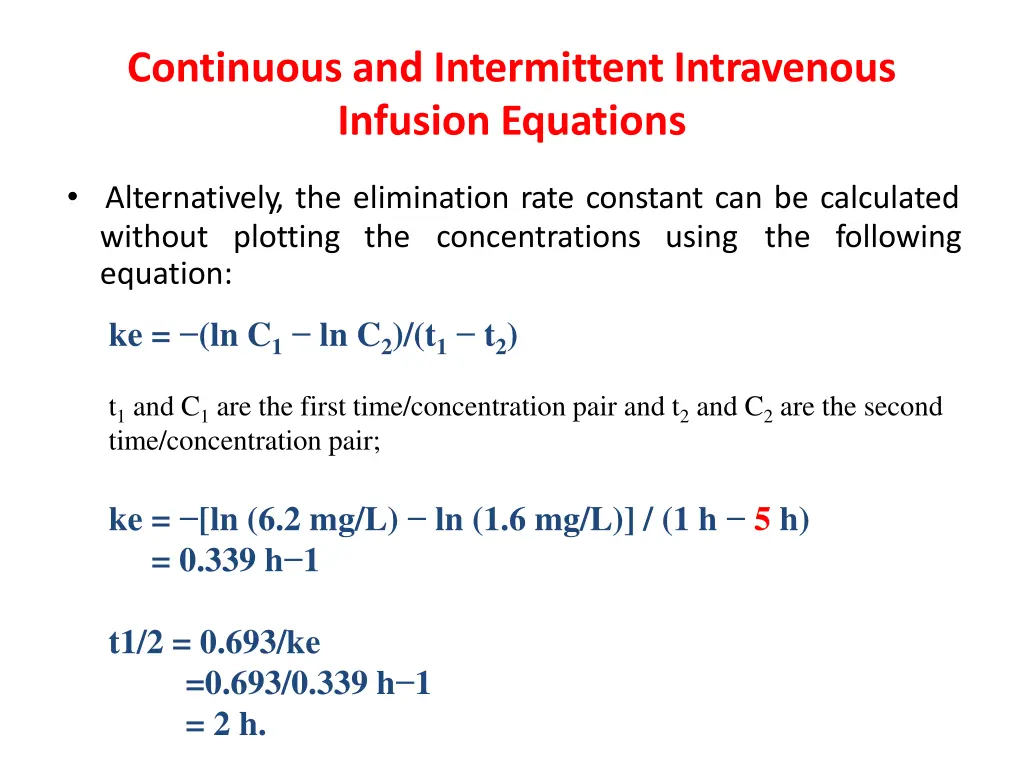 Continuous and Intermittent Intravenous Infusion Equations

• Alternatively, the elimination rate constant can be calculated without plotting the concentrations using the following equation:

ke = −(ln $C_1$ − ln $C_2$)/($t_1$ − $t_2$)

$t_1$ and $C_1$ are the first time/concentration pair and $t_2$ and $C_2$ are the second time/concentration pair;

ke = −[ln (6.2 mg/L) − ln (1.6 mg/L)] / (1 h − 5 h)
= 0.339 h−1

t1/2 = 0.693/ke
=0.693/0.339 h−1
= 2 h.